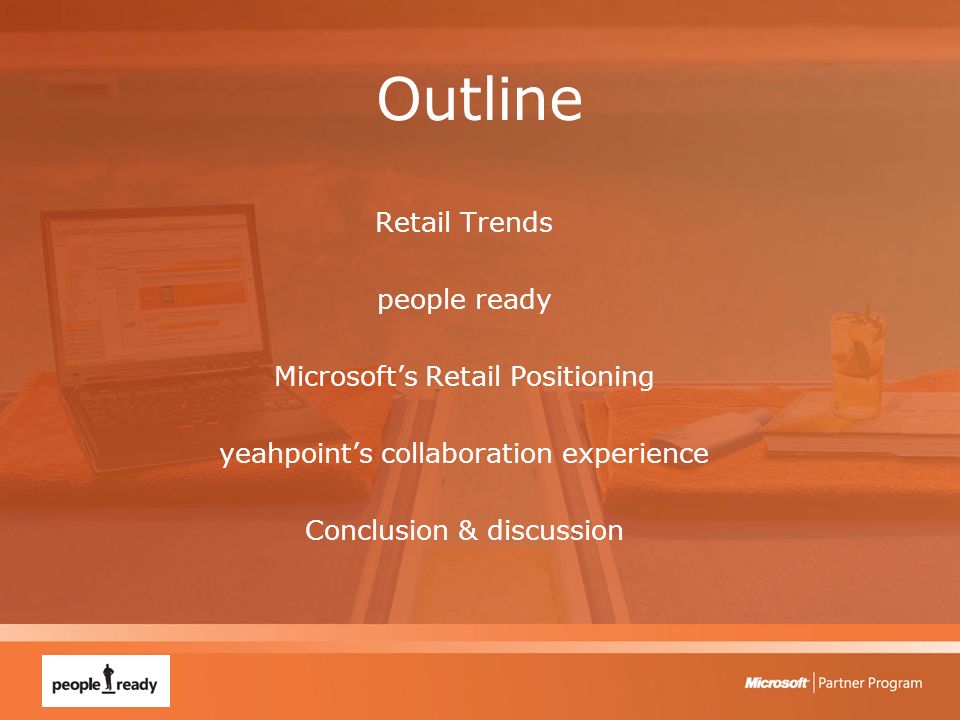 Outline

Retail Trends

people ready

Microsoft’s Retail Positioning

yeahpoint’s collaboration experience

Conclusion & discussion

people ready

Microsoft | Partner Program